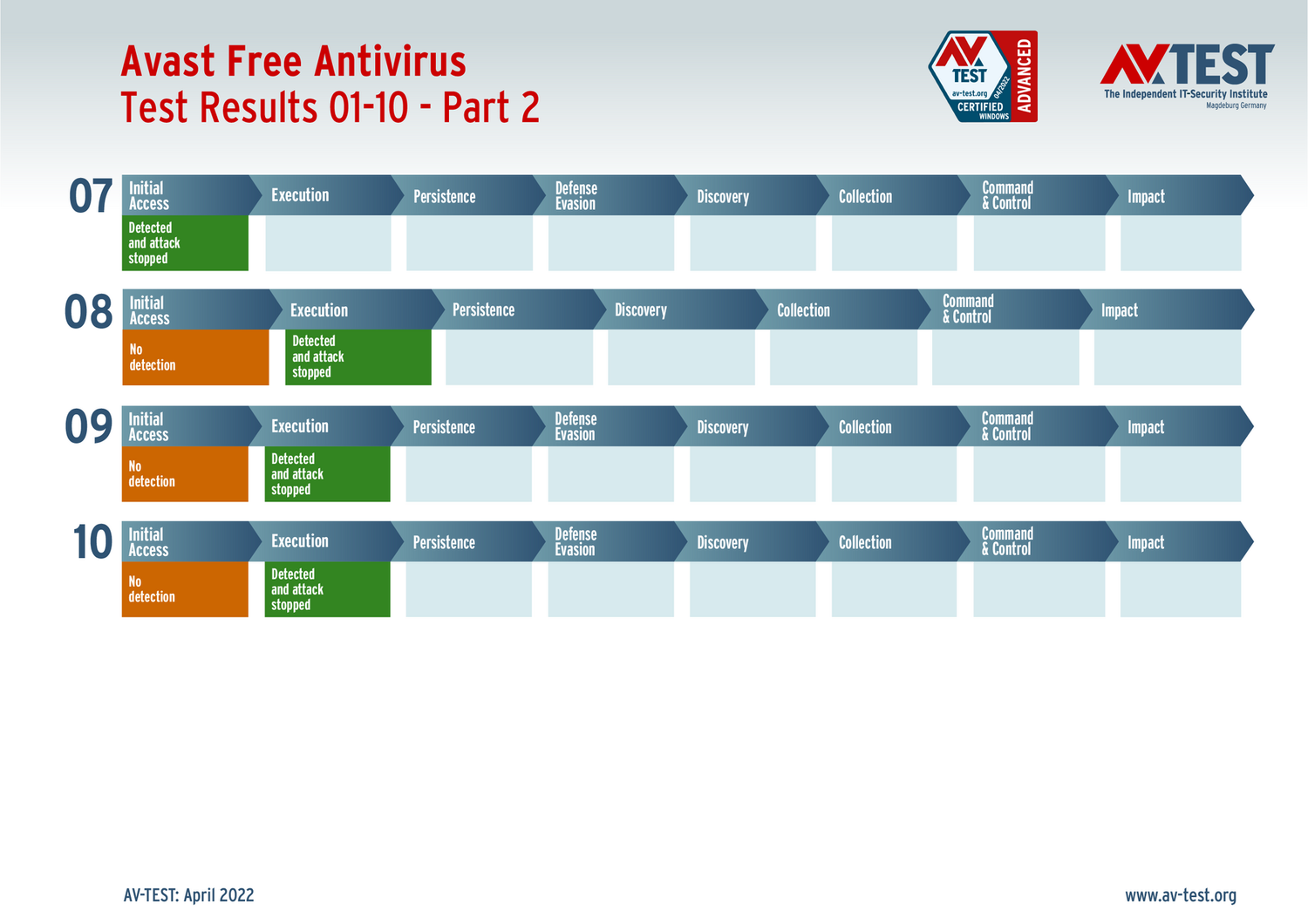 Avast Free Antivirus
Test Results 01-10 - Part 2

AV TEST av-test.org 04/2022 CERTIFIED WINDOWS ADVANCED

AV TEST
The Independent IT-Security Institute
Magdeburg Germany

07

| Initial Access | Execution | Persistence | Defense Evasion | Discovery | Collection | Command & Control | Impact |
|---|---|---|---|---|---|---|---|
| Detected and attack stopped | | | | | | | |

08

| Initial Access | Execution | Persistence | Discovery | Collection | Command & Control | Impact |
|---|---|---|---|---|---|---|
| No detection | Detected and attack stopped | | | | | |

09

| Initial Access | Execution | Persistence | Defense Evasion | Discovery | Collection | Command & Control | Impact |
|---|---|---|---|---|---|---|---|
| No detection | Detected and attack stopped | | | | | | |

10

| Initial Access | Execution | Persistence | Defense Evasion | Discovery | Collection | Command & Control | Impact |
|---|---|---|---|---|---|---|---|
| No detection | Detected and attack stopped | | | | | | |

AV-TEST: April 2022

www.av-test.org